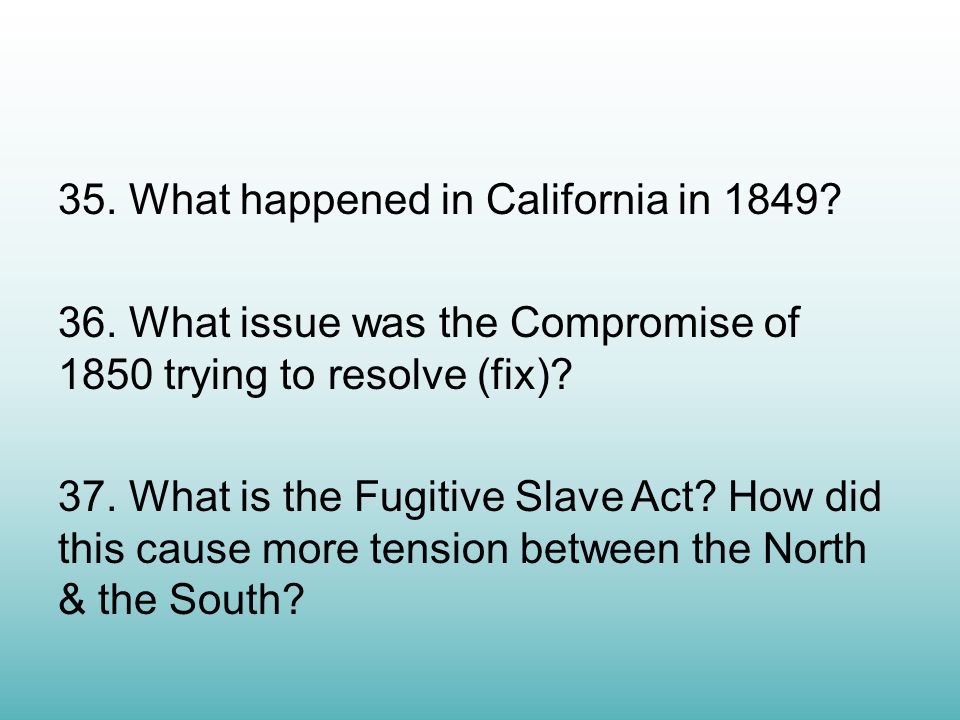 35. What happened in California in 1849?

36. What issue was the Compromise of 1850 trying to resolve (fix)?

37. What is the Fugitive Slave Act? How did this cause more tension between the North & the South?